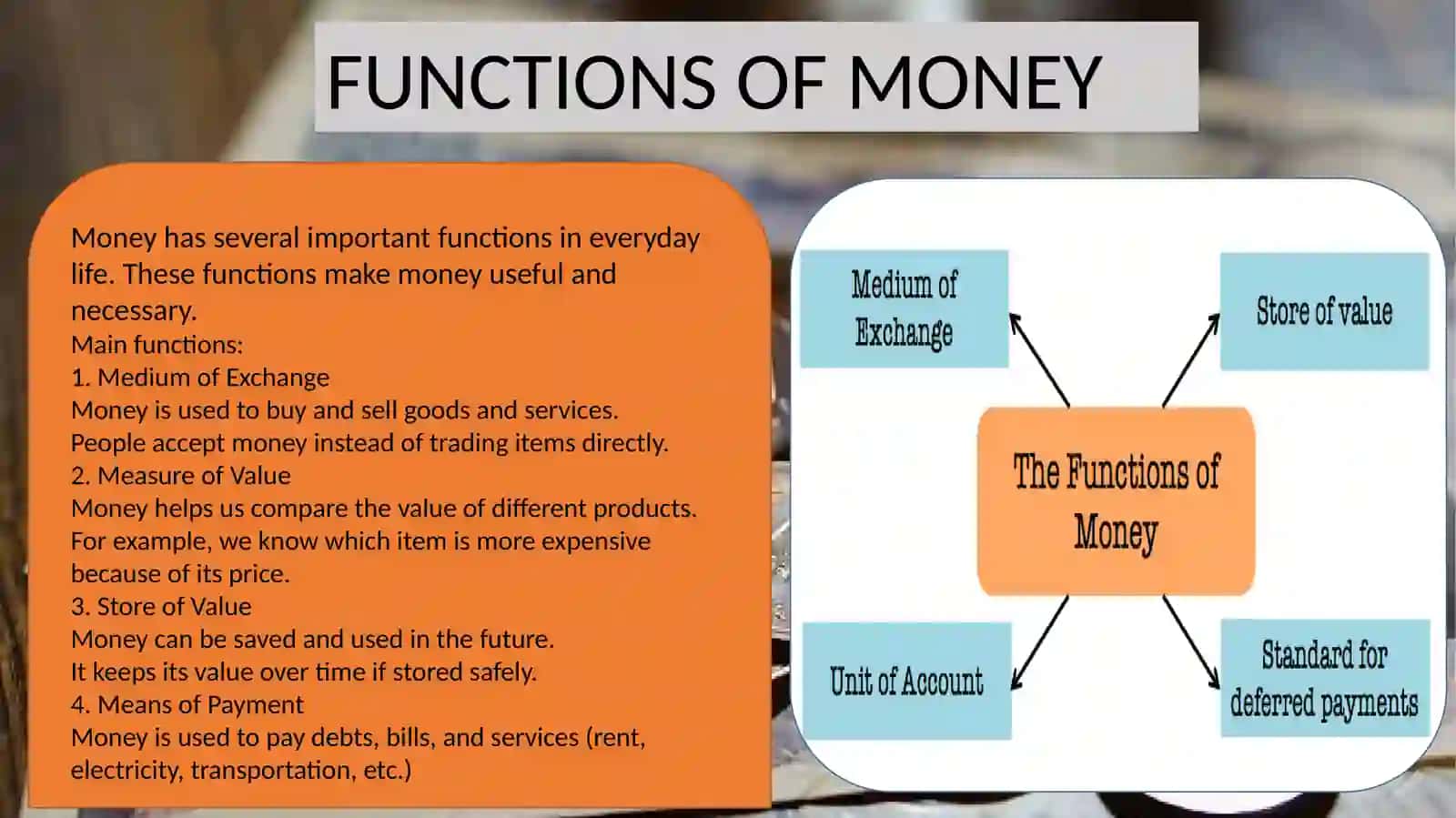 FUNCTIONS OF MONEY

Money has several important functions in everyday life. These functions make money useful and necessary.
Main functions:
1. Medium of Exchange
Money is used to buy and sell goods and services.
People accept money instead of trading items directly.
2. Measure of Value
Money helps us compare the value of different products.
For example, we know which item is more expensive because of its price.
3. Store of Value
Money can be saved and used in the future.
It keeps its value over time if stored safely.
4. Means of Payment
Money is used to pay debts, bills, and services (rent, electricity, transportation, etc.)

Medium of Exchange

Store of value

The Functions of Money

Unit of Account

Standard for deferred payments